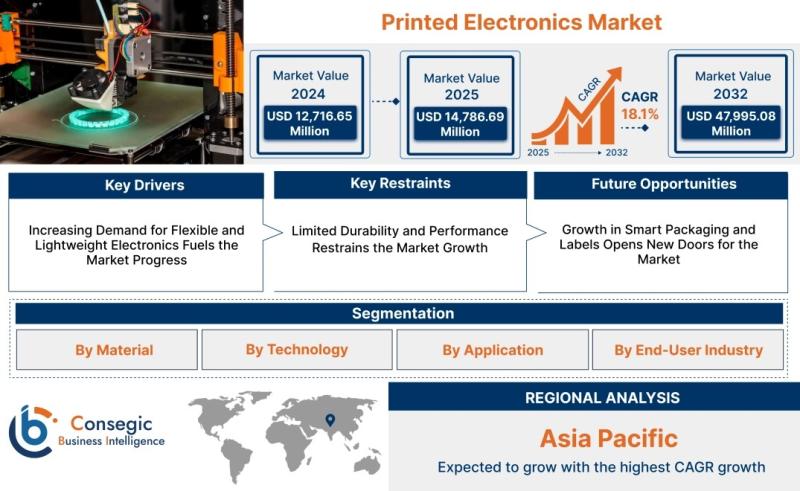 Printed Electronics Market

Market Value
2024
USD 12,716.65 Million

Market Value
2025
USD 14,786.69 Million

CAGR
CAGR
18.1%
2025
2032

Market Value
2032
USD 47,995.08 Million

Key Drivers
Increasing Demand for Flexible and Lightweight Electronics Fuels the Market Progress

Key Restraints
Limited Durability and Performance Restrains the Market Growth

Future Opportunities
Growth in Smart Packaging and Labels Opens New Doors for the Market

Segmentation
By Material
By Technology
By Application
By End-User Industry

Consegic
Business Intelligence

REGIONAL ANALYSIS
Asia Pacific
Expected to grow with the highest CAGR growth